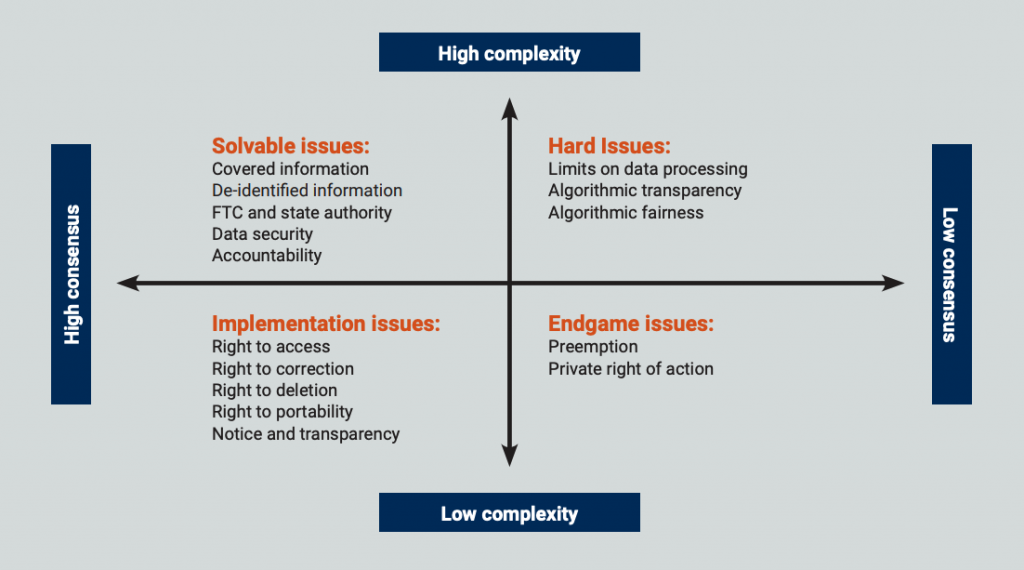 High complexity

High consensus

Solvable issues:
Covered information
De-identified information
FTC and state authority
Data security
Accountability

Hard Issues:
Limits on data processing
Algorithmic transparency
Algorithmic fairness

Low consensus

Implementation issues:
Right to access
Right to correction
Right to deletion
Right to portability
Notice and transparency

Endgame issues:
Preemption
Private right of action

Low complexity